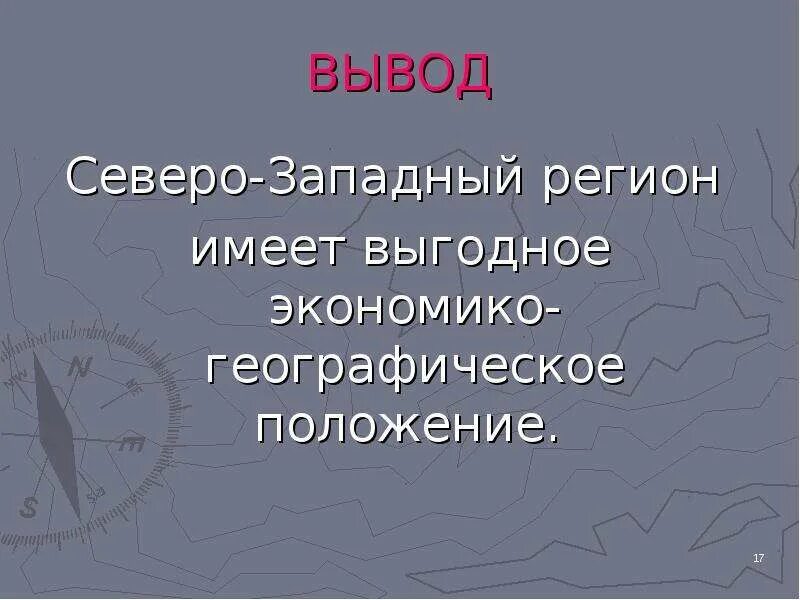 ВЫВОД

Северо-Западный регион имеет выгодное экономико-географическое положение.

17